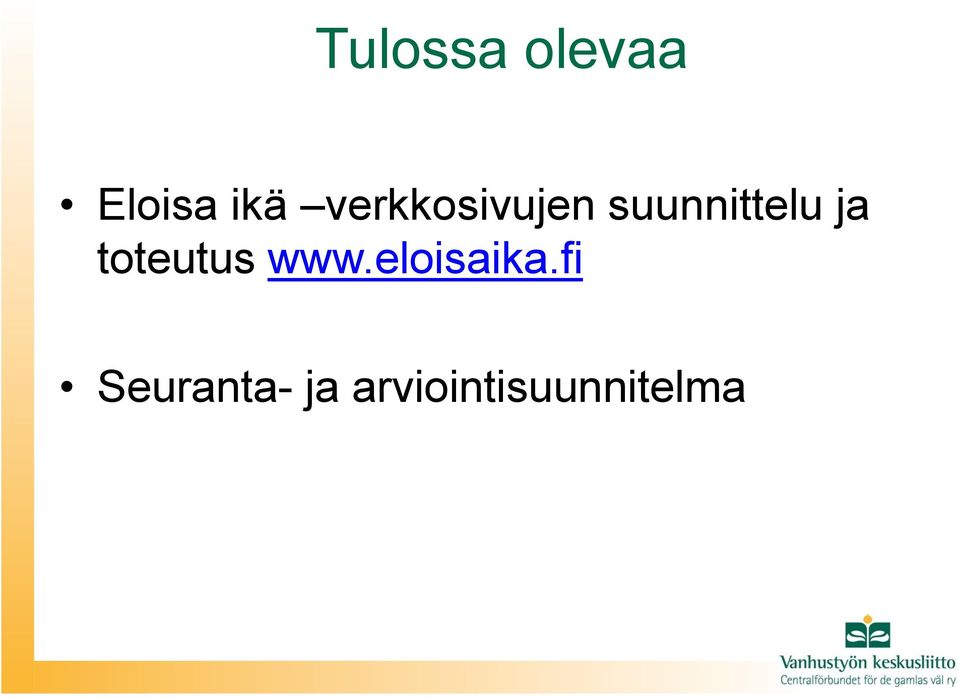 Tulossa olevaa

• Eloisa ikä –verkkosivujen suunnittelu ja toteutus www.eloisaika.fi

• Seuranta- ja arviointisuunnitelma

Vanhustyön keskusliitto
Centralförbundet för de gamlas väl ry